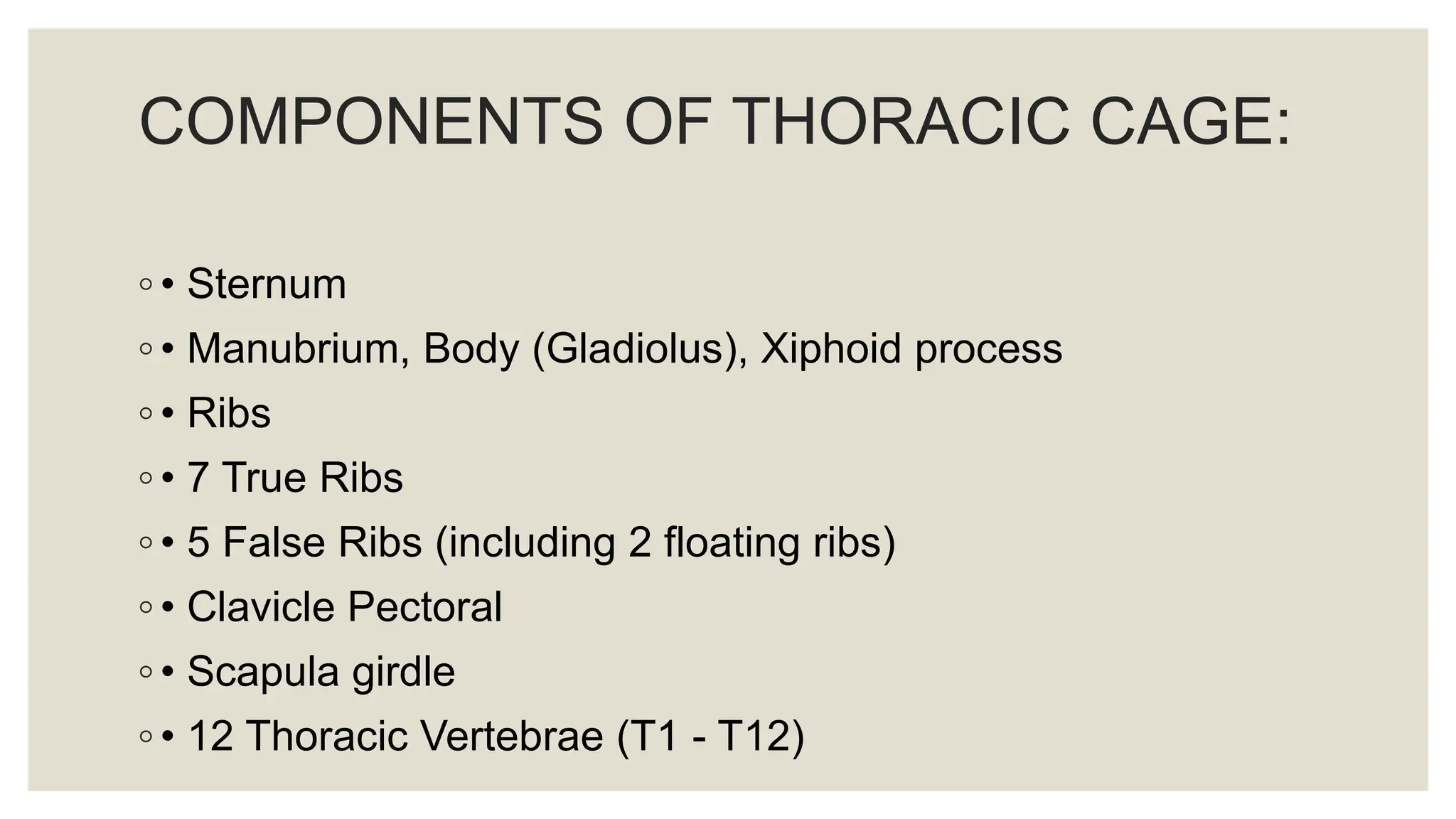 COMPONENTS OF THORACIC CAGE:

◦ • Sternum
◦ • Manubrium, Body (Gladiolus), Xiphoid process
◦ • Ribs
◦ • 7 True Ribs
◦ • 5 False Ribs (including 2 floating ribs)
◦ • Clavicle Pectoral
◦ • Scapula girdle
◦ • 12 Thoracic Vertebrae (T1 - T12)